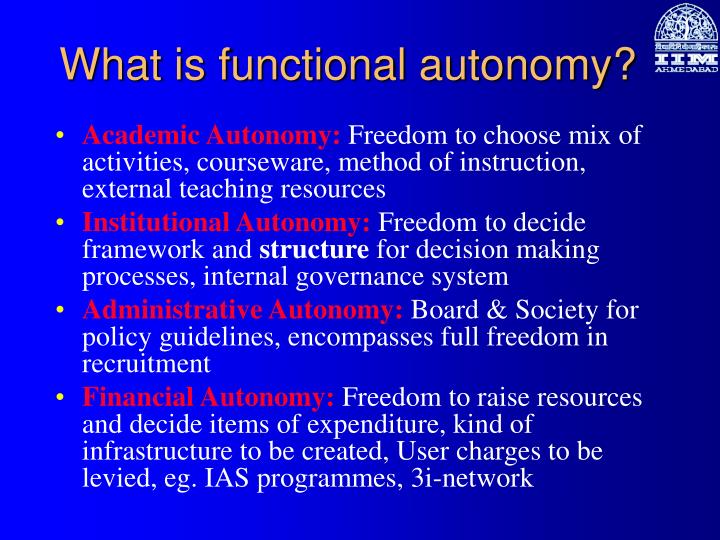 What is functional autonomy?

IIM AHMEDABAD

• Academic Autonomy: Freedom to choose mix of activities, courseware, method of instruction, external teaching resources

• Institutional Autonomy: Freedom to decide framework and structure for decision making processes, internal governance system

• Administrative Autonomy: Board & Society for policy guidelines, encompasses full freedom in recruitment

• Financial Autonomy: Freedom to raise resources and decide items of expenditure, kind of infrastructure to be created, User charges to be levied, eg. IAS programmes, 3i-network